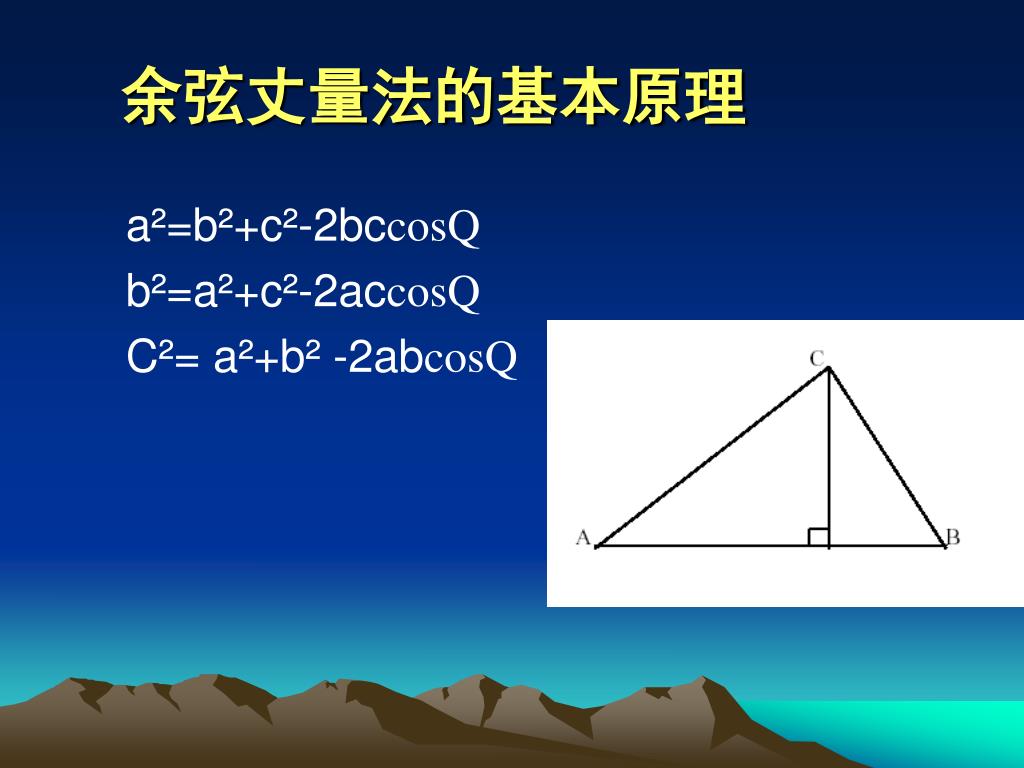 余弦丈量法的基本原理

$a^2=b^2+c^2-2bc\cos Q$

$b^2=a^2+c^2-2ac\cos Q$

$C^2= a^2+b^2 -2ab\cos Q$

C

A

B